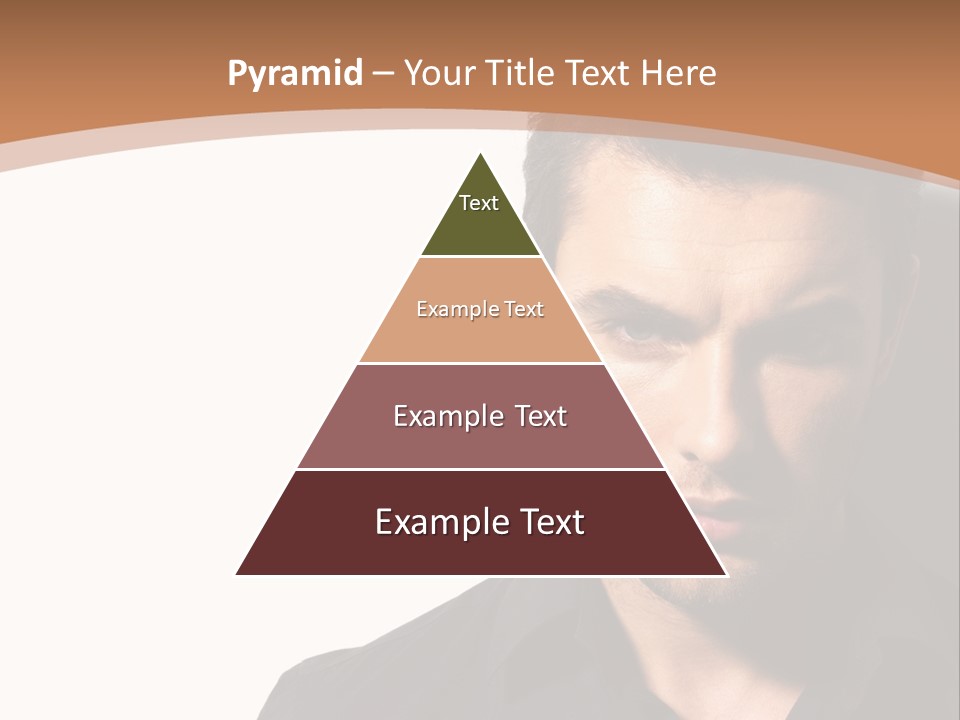 Pyramid – Your Title Text Here

Text

Example Text

Example Text

Example Text